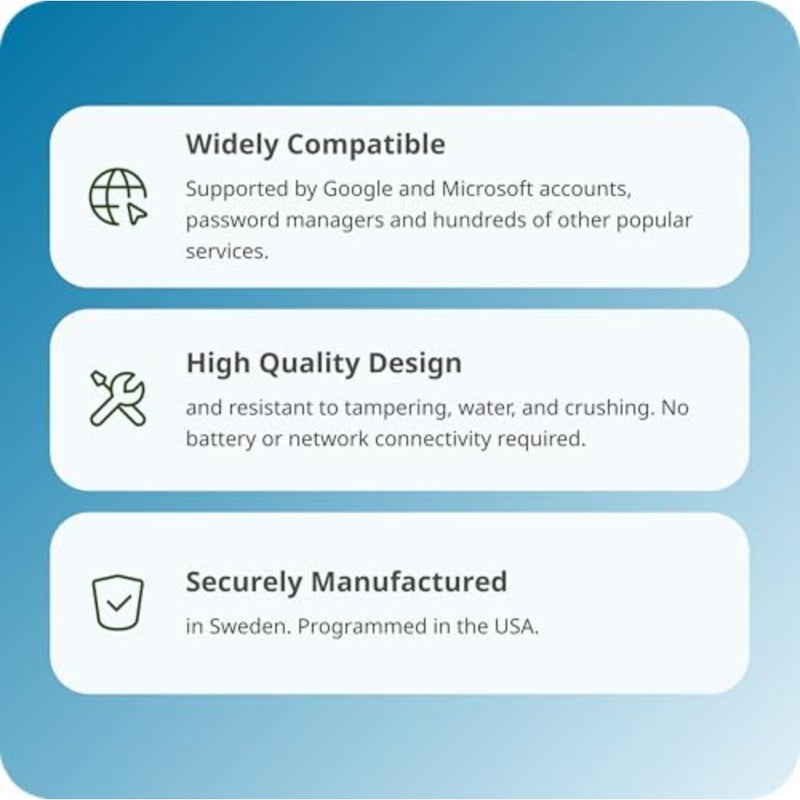 Widely Compatible

Supported by Google and Microsoft accounts, password managers and hundreds of other popular services.

High Quality Design

and resistant to tampering, water, and crushing. No battery or network connectivity required.

Securely Manufactured

in Sweden. Programmed in the USA.